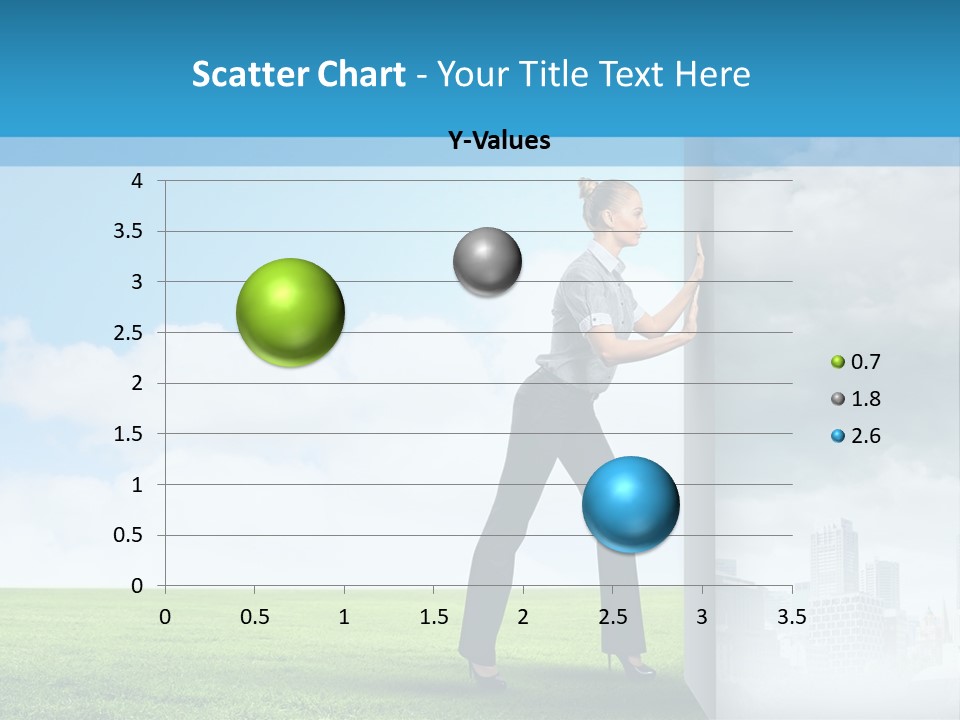 Scatter Chart - Your Title Text Here

Y-Values

4
3.5
3
2.5
2
1.5
1
0.5
0

0 0.5 1 1.5 2 2.5 3 3.5

0.7
1.8
2.6